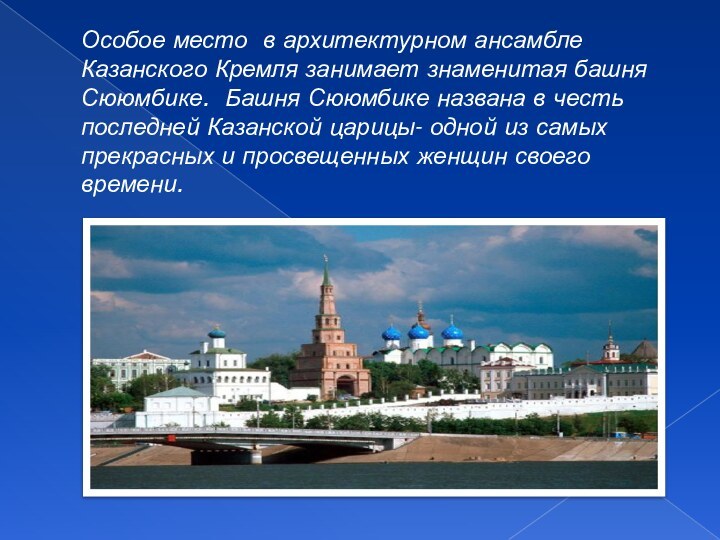 Особое место в архитектурном ансамбле Казанского Кремля занимает знаменитая башня Сююмбике. Башня Сююмбике названа в честь последней Казанской царицы- одной из самых прекрасных и просвещенных женщин своего времени.